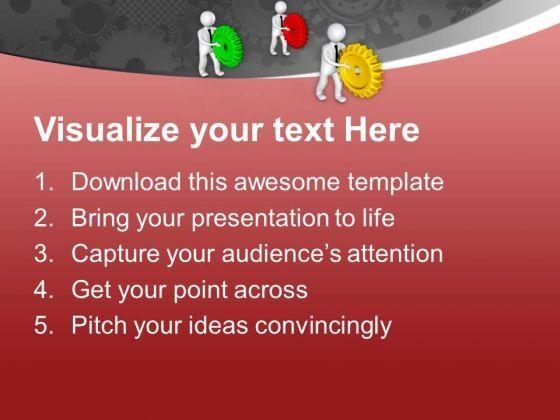 Visualize your text Here

1. Download this awesome template
2. Bring your presentation to life
3. Capture your audience's attention
4. Get your point across
5. Pitch your ideas convincingly